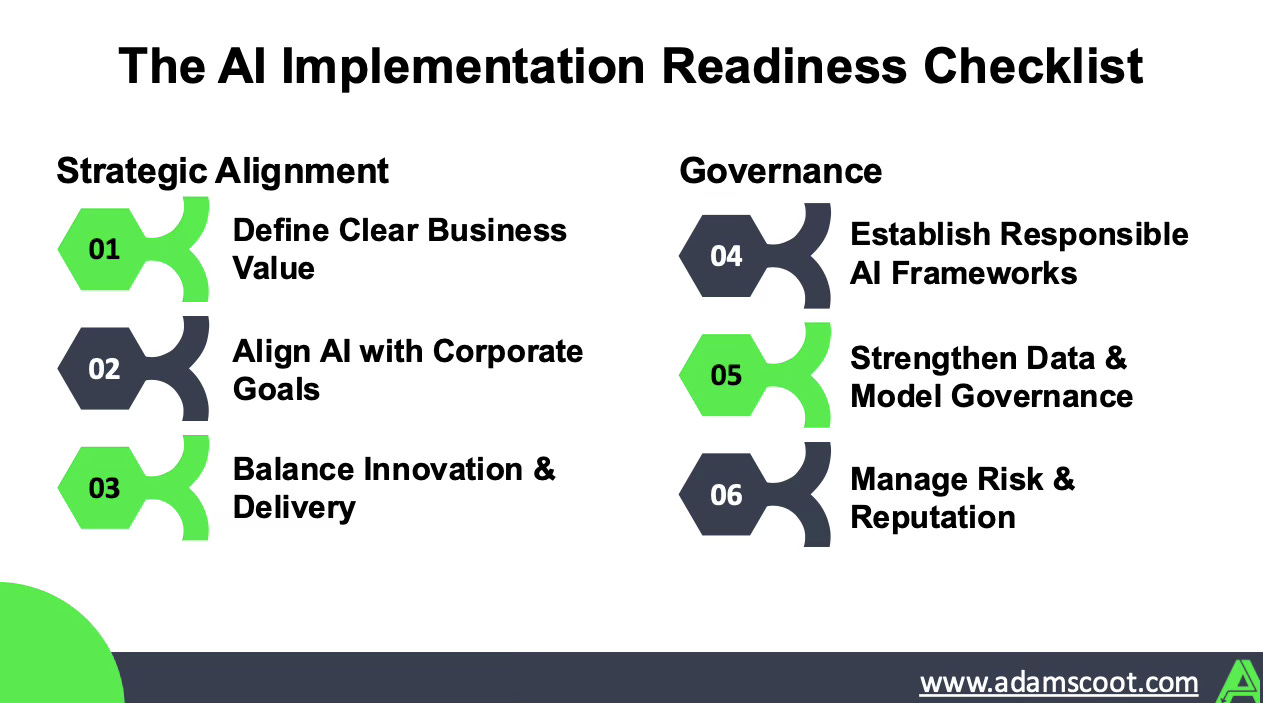 The AI Implementation Readiness Checklist

Strategic Alignment

01 Define Clear Business Value

02 Align AI with Corporate Goals

03 Balance Innovation & Delivery

Governance

04 Establish Responsible AI Frameworks

05 Strengthen Data & Model Governance

06 Manage Risk & Reputation

www.adamscoot.com